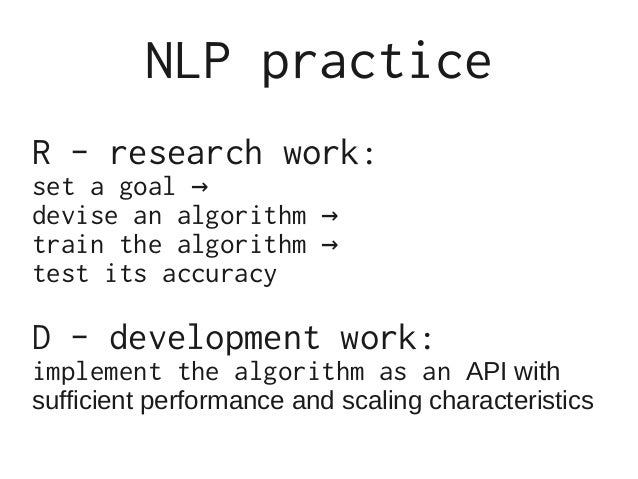 NLP practice

R - research work:
set a goal →
devise an algorithm →
train the algorithm →
test its accuracy

D - development work:
implement the algorithm as an API with sufficient performance and scaling characteristics